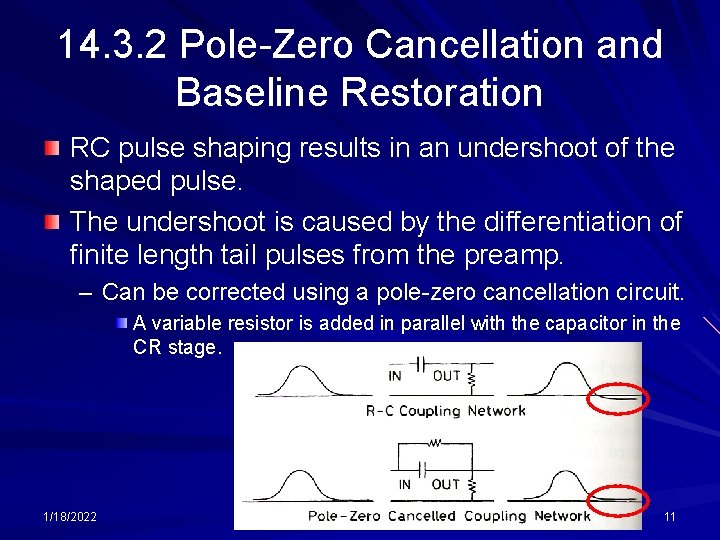 14.3.2 Pole-Zero Cancellation and Baseline Restoration

RC pulse shaping results in an undershoot of the shaped pulse.

The undershoot is caused by the differentiation of finite length tail pulses from the preamp.

– Can be corrected using a pole-zero cancellation circuit.

A variable resistor is added in parallel with the capacitor in the CR stage.

IN OUT

R-C Coupling Network

IN OUT

Pole-Zero Cancelled Coupling Network

1/18/2022

11